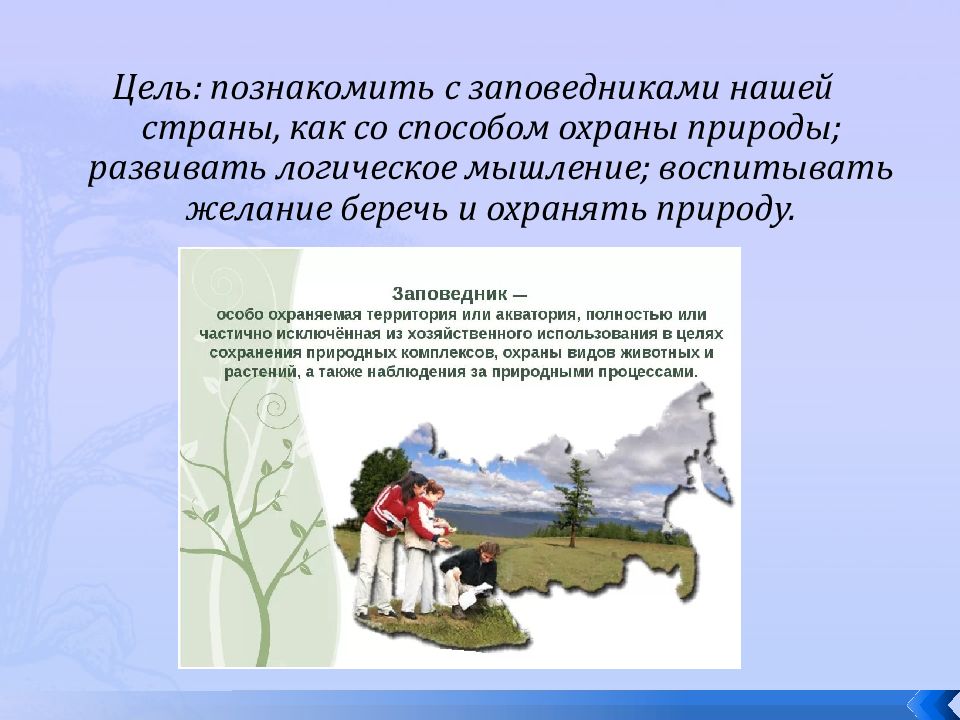 Цель: познакомить с заповедниками нашей страны, как со способом охраны природы; развивать логическое мышление; воспитывать желание беречь и охранять природу.

Заповедник —
особо охраняемая территория или акватория, полностью или частично исключённая из хозяйственного использования в целях сохранения природных комплексов, охраны видов животных и растений, а также наблюдения за природными процессами.